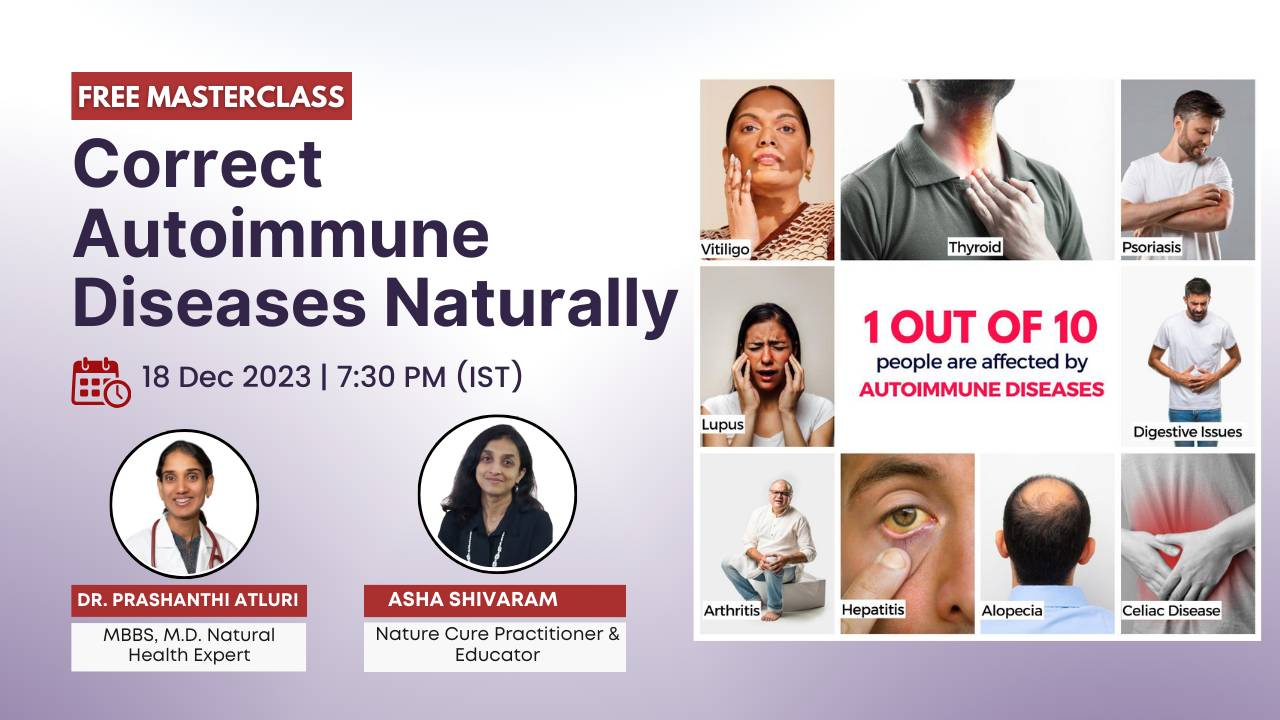 FREE MASTERCLASS

Correct Autoimmune Diseases Naturally

18 Dec 2023 | 7:30 PM (IST)

DR. PRASHANTHI ATLURI
MBBS, M.D. Natural Health Expert

ASHA SHIVARAM
Nature Cure Practitioner & Educator

Vitiligo
Thyroid
Psoriasis
Lupus

1 OUT OF 10
people are affected by
AUTOIMMUNE DISEASES

Digestive Issues
Arthritis
Hepatitis
Alopecia
Celiac Disease